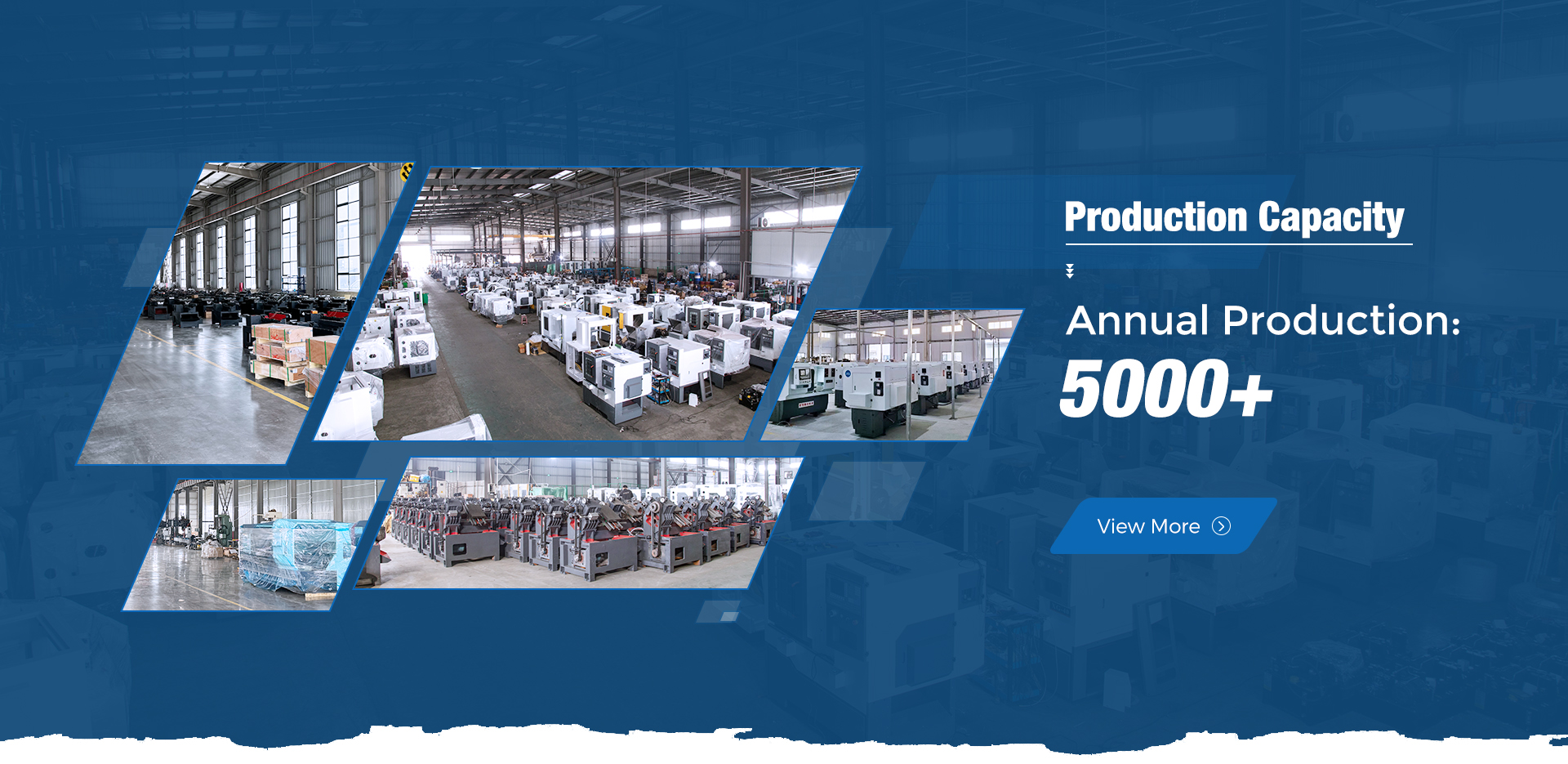 Production Capacity

Annual Production:

5000+

View More